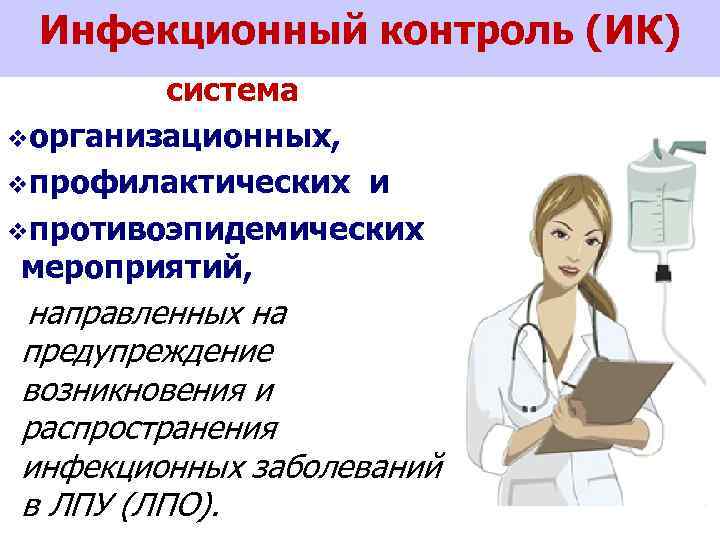 Инфекционный контроль (ИК)

система

❖организационных,

❖профилактических и

❖противоэпидемических мероприятий,

направленных на предупреждение возникновения и распространения инфекционных заболеваний в ЛПУ (ЛПО).